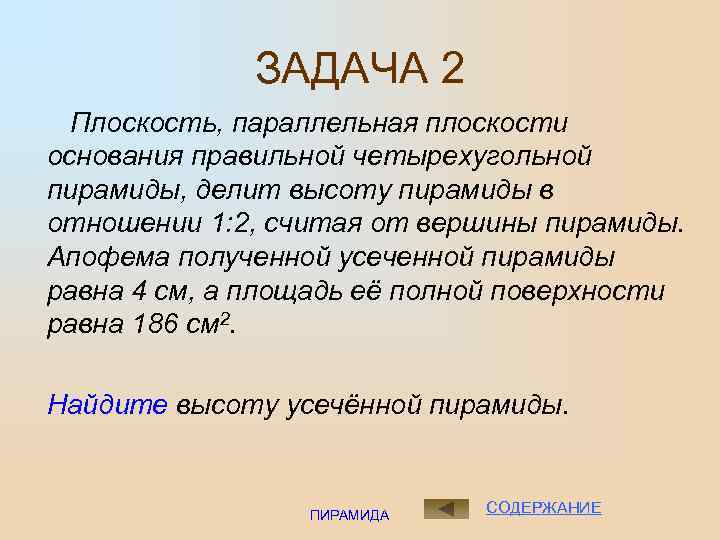 ЗАДАЧА 2

Плоскость, параллельная плоскости основания правильной четырехугольной пирамиды, делит высоту пирамиды в отношении 1:2, считая от вершины пирамиды. Апофема полученной усеченной пирамиды равна 4 см, а площадь её полной поверхности равна 186 см$^2$.

Найдите высоту усечённой пирамиды.

ПИРАМИДА

СОДЕРЖАНИЕ